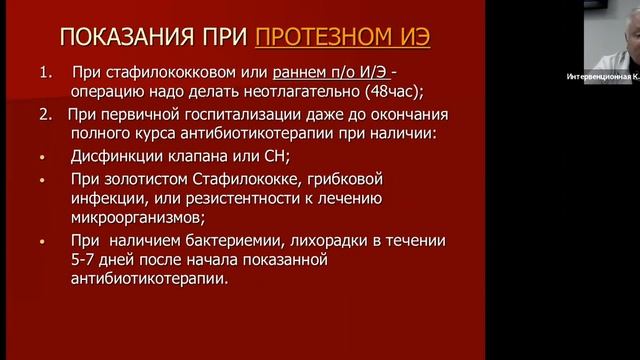 ПОКАЗАНИЯ ПРИ ПРОТЕЗНОМ ИЭ

1. При стафилококковом или раннем п/о И/Э - операцию надо делать неотлагательно (48час);

2. При первичной госпитализации даже до окончания полного курса антибиотикотерапии при наличии:

• Дисфинкции клапана или СН;

• При золотистом Стафилококке, грибковой инфекции, или резистентности к лечению микроорганизмов;

• При наличием бактериемии, лихорадки в течении 5-7 дней после начала показанной антибиотикотерапии.

Интервенционная К...